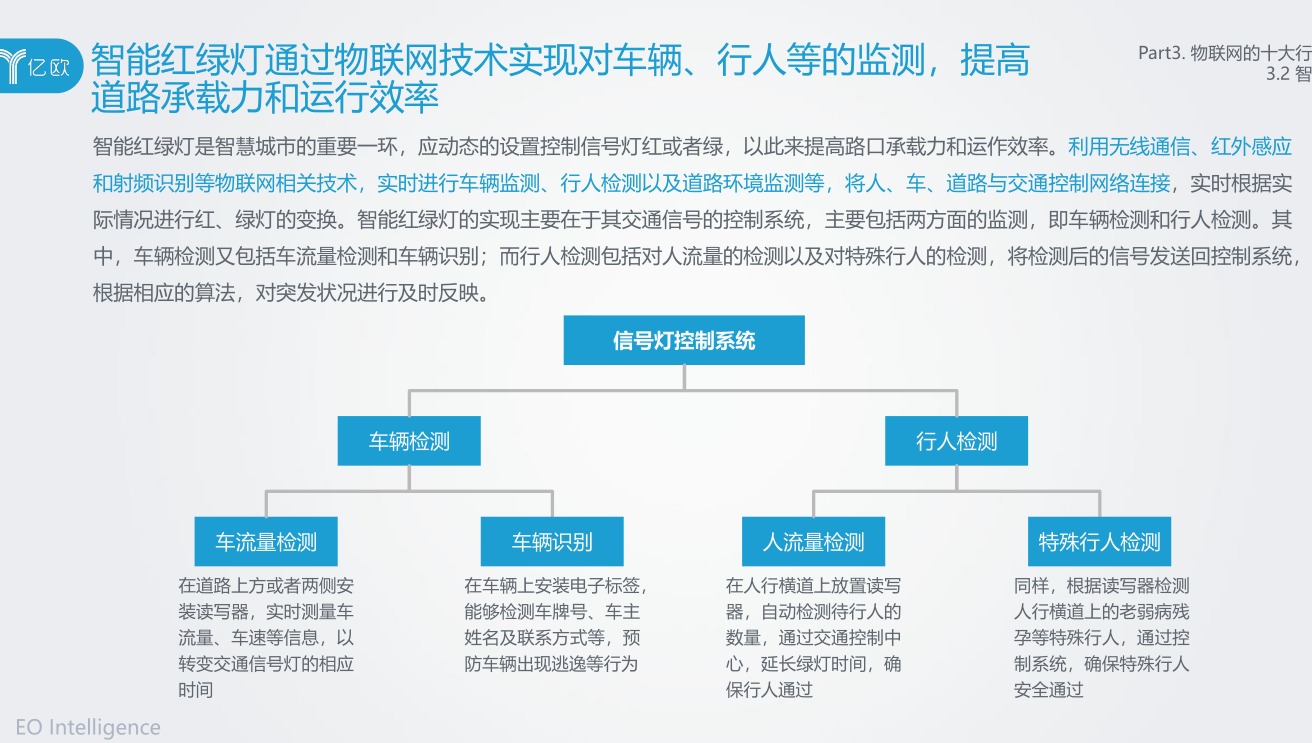 亿欧

智能红绿灯通过物联网技术实现对车辆、行人等的监测，提高道路承载力和运行效率

Part3. 物联网的十大行
3.2 智

智能红绿灯是智慧城市的重要一环，应动态的设置控制信号灯红或者绿，以此来提高路口承载力和运作效率。利用无线通信、红外感应和射频识别等物联网相关技术，实时进行车辆监测、行人检测以及道路环境监测等，将人、车、道路与交通控制网络连接，实时根据实际情况进行红、绿灯的变换。智能红绿灯的实现主要在于其交通信号的控制系统，主要包括两方面的监测，即车辆检测和行人检测。其中，车辆检测又包括车流量检测和车辆识别；而行人检测包括对人流量的检测以及对特殊行人的检测，将检测后的信号发送回控制系统，根据相应的算法，对突发状况进行及时反映。

信号灯控制系统

车辆检测

行人检测

车流量检测

在道路上方或者两侧安装读写器，实时测量车流量、车速等信息，以转变交通信号灯的相应时间

车辆识别

在车辆上安装电子标签，能够检测车牌号、车主姓名及联系方式等，预防车辆出现逃逸等行为

人流量检测

在人行横道上放置读写器，自动检测待行人的数量，通过交通控制中心，延长绿灯时间，确保行人通过

特殊行人检测

同样，根据读写器检测人行横道上的老弱病残孕等特殊行人，通过控制系统，确保特殊行人安全通过

EO Intelligence